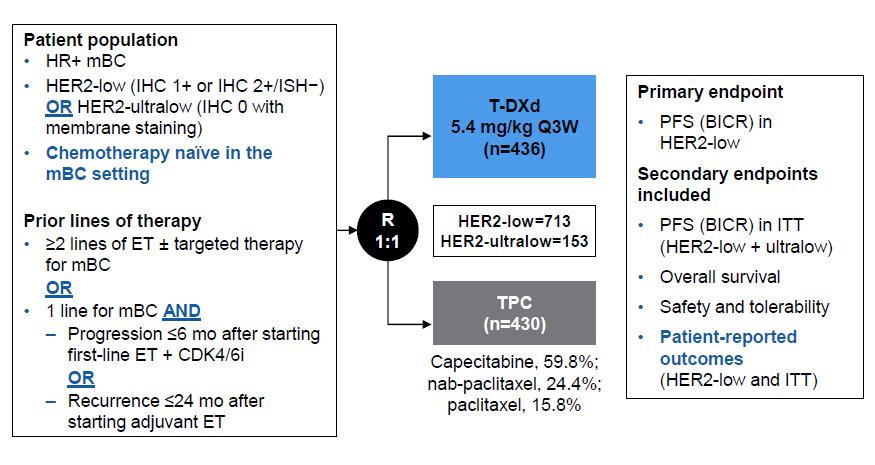 Patient population
• HR+ mBC
• HER2-low (IHC 1+ or IHC 2+/ISH−) OR HER2-ultralow (IHC 0 with membrane staining)
• Chemotherapy naïve in the mBC setting

Prior lines of therapy
• ≥2 lines of ET ± targeted therapy for mBC
OR
• 1 line for mBC AND
– Progression ≤6 mo after starting first-line ET + CDK4/6i
OR
– Recurrence ≤24 mo after starting adjuvant ET

R
1:1

T-DXd
5.4 mg/kg Q3W
(n=436)

HER2-low=713
HER2-ultralow=153

TPC
(n=430)

Capecitabine, 59.8%; nab-paclitaxel, 24.4%; paclitaxel, 15.8%

Primary endpoint
• PFS (BICR) in HER2-low

Secondary endpoints included
• PFS (BICR) in ITT (HER2-low + ultralow)
• Overall survival
• Safety and tolerability
• Patient-reported outcomes (HER2-low and ITT)